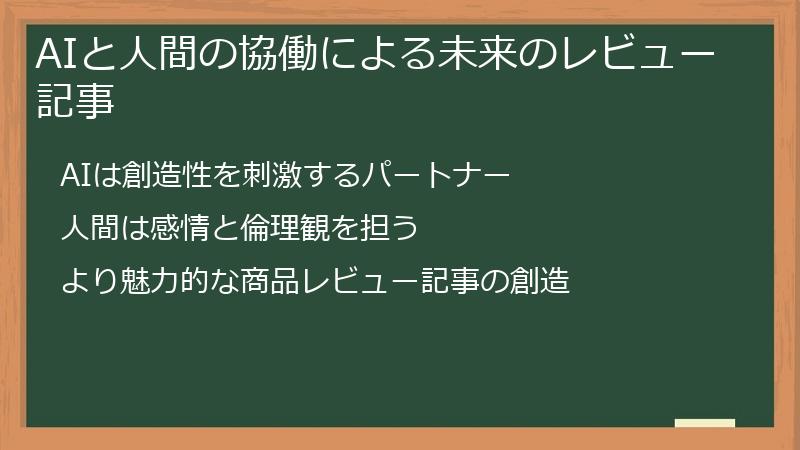 AIと人間の協働による未来のレビュー記事

AIは創造性を刺激するパートナー

人間は感情と倫理観を担う

より魅力的な商品レビュー記事の創造